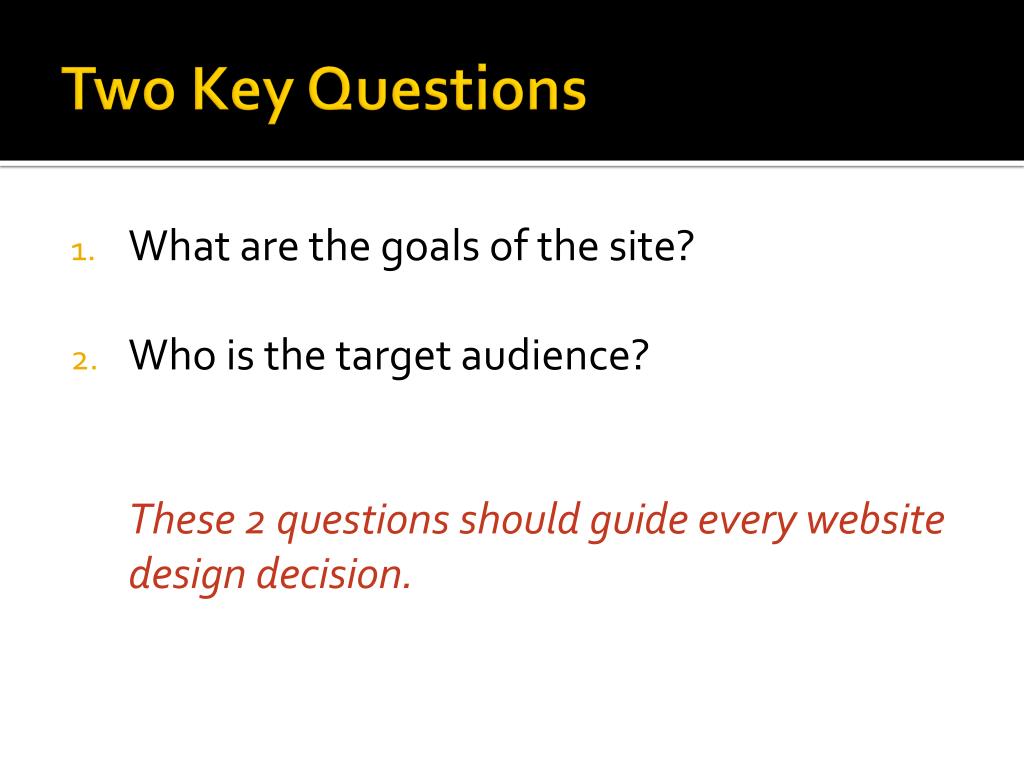 Two Key Questions

1. What are the goals of the site?

2. Who is the target audience?

These 2 questions should guide every website design decision.